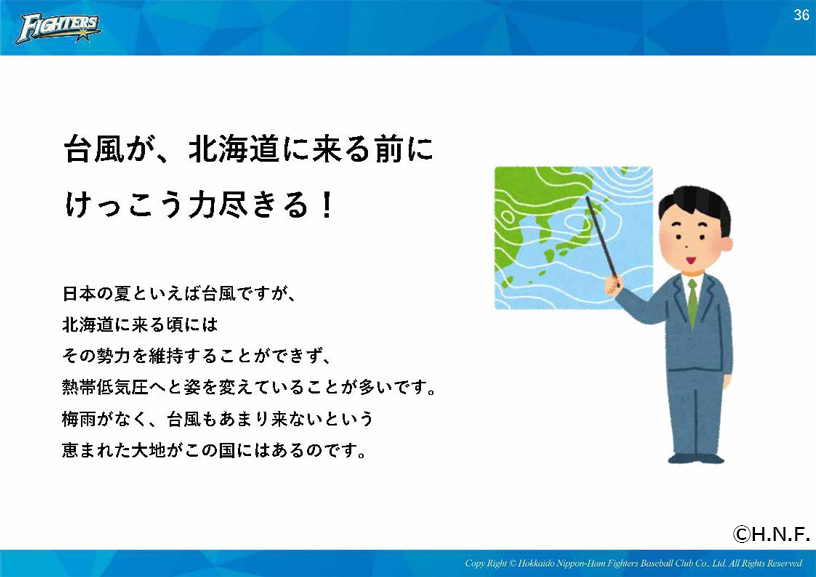 FIGHTERS

36

台風が、北海道に来る前に
けっこう力尽きる！

日本の夏といえば台風ですが、
北海道に来る頃には
その勢力を維持することができず、
熱帯低気圧へと姿を変えていることが多いです。
梅雨がなく、台風もあまり来ないという
恵まれた大地がこの国にはあるのです。

©H.N.F.

Copy Right © Hokkaido Nippon-Ham Fighters Baseball Club Co., Ltd. All Rights Reserved